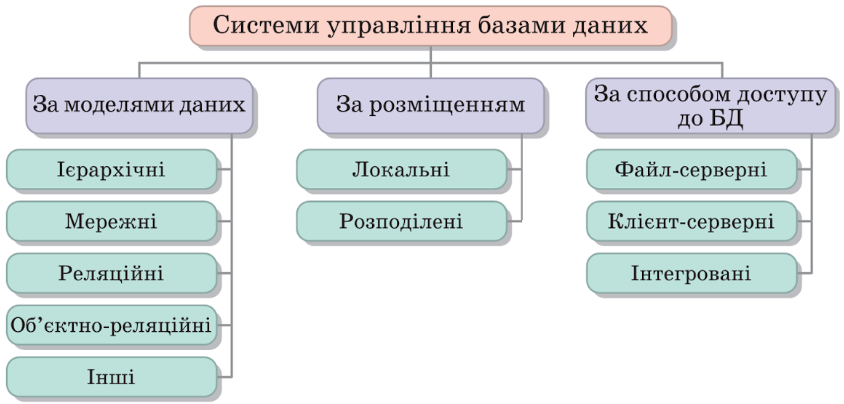 Системи управління базами даних

За моделями даних

Ієрархічні

Мережні

Реляційні

Об’єктно-реляційні

Інші

За розміщенням

Локальні

Розподілені

За способом доступу до БД

Файл-серверні

Клієнт-серверні

Інтегровані